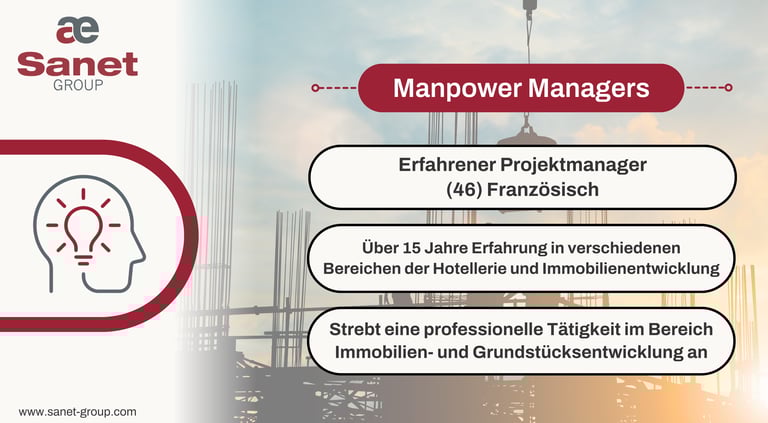 æ
Sanet
GROUP

Manpower Managers

Erfahrener Projektmanager
(46) Französisch

Über 15 Jahre Erfahrung in verschiedenen Bereichen der Hotellerie und Immobilienentwicklung

Strebt eine professionelle Tätigkeit im Bereich Immobilien- und Grundstücksentwicklung an

www.sanet-group.com